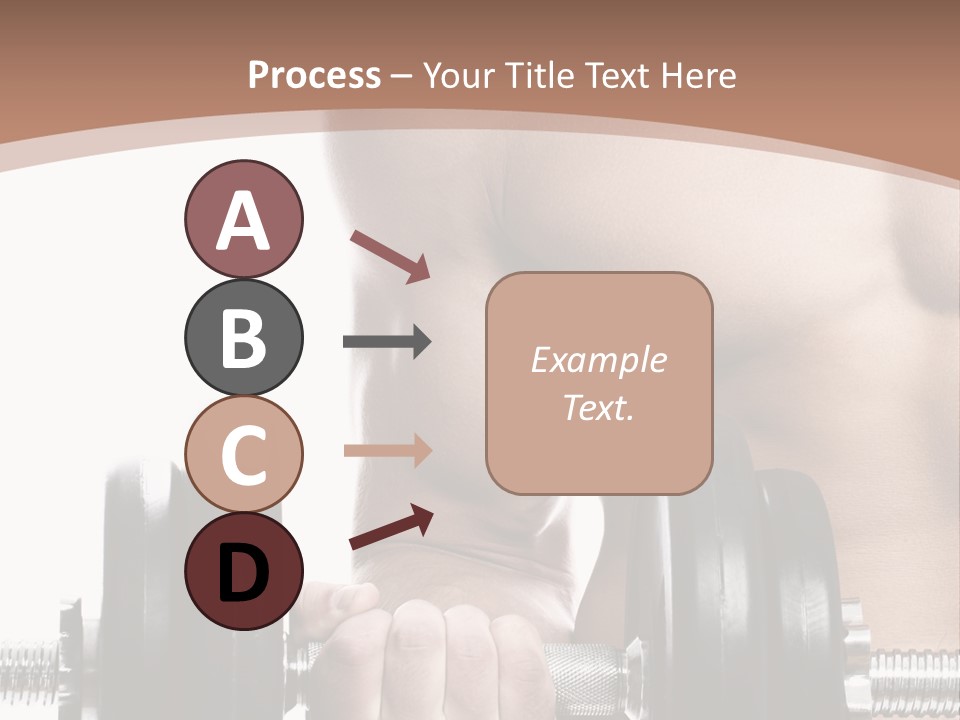 Process – Your Title Text Here

A

B

C

D

Example Text.